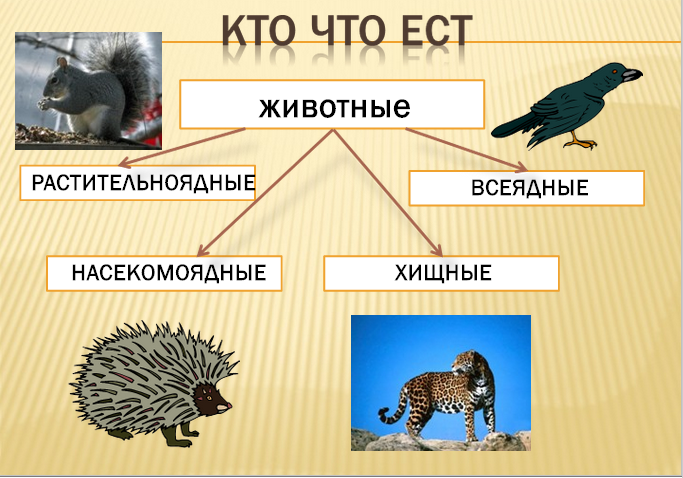 КТО ЧТО ЕСТ

животные

РАСТИТЕЛЬНОЯДНЫЕ

ВСЕЯДНЫЕ

НАСЕКОМОЯДНЫЕ

ХИЩНЫЕ